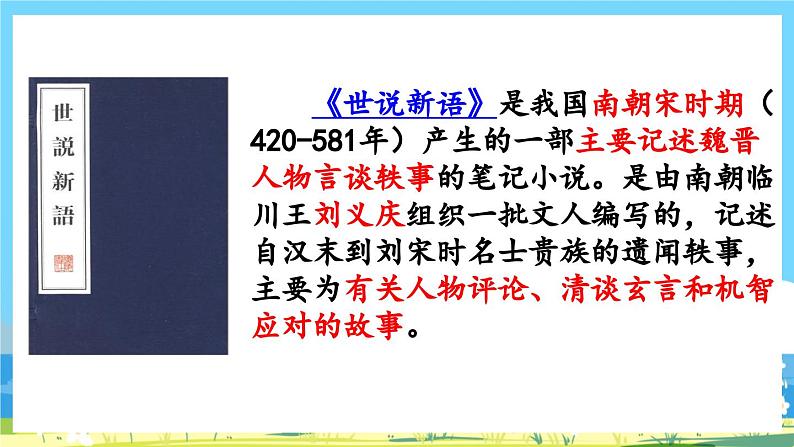 世說新語

《世说新语》是我国南朝宋时期（420-581年）产生的一部主要记述魏晋人物言谈轶事的笔记小说。是由南朝临川王刘义庆组织一批文人编写的，记述自汉末到刘宋时名士贵族的遗闻轶事，主要为有关人物评论、清谈玄言和机智应对的故事。